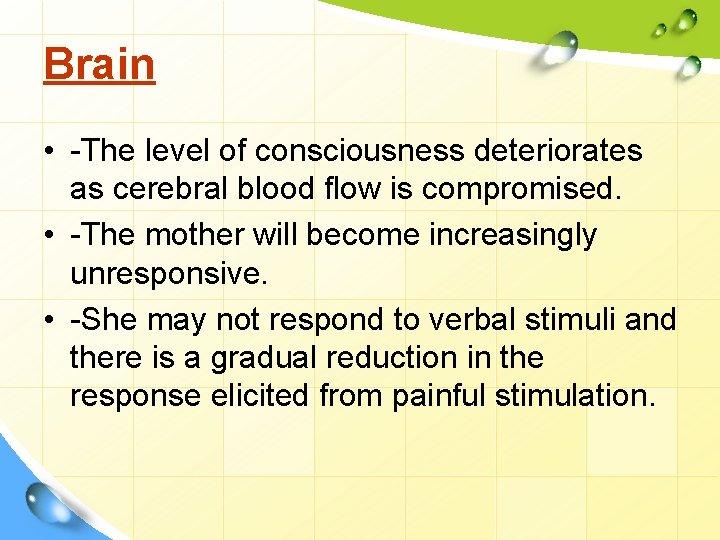 Brain

• -The level of consciousness deteriorates as cerebral blood flow is compromised.
• -The mother will become increasingly unresponsive.
• -She may not respond to verbal stimuli and there is a gradual reduction in the response elicited from painful stimulation.